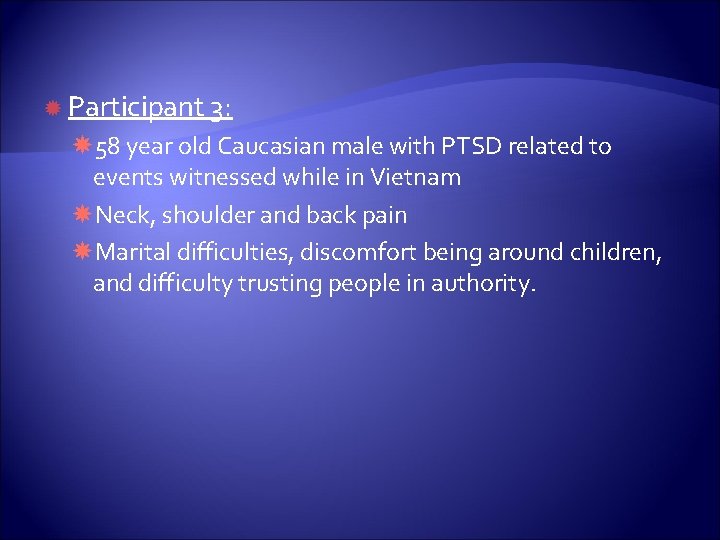 Participant 3:

58 year old Caucasian male with PTSD related to events witnessed while in Vietnam

Neck, shoulder and back pain

Marital difficulties, discomfort being around children, and difficulty trusting people in authority.